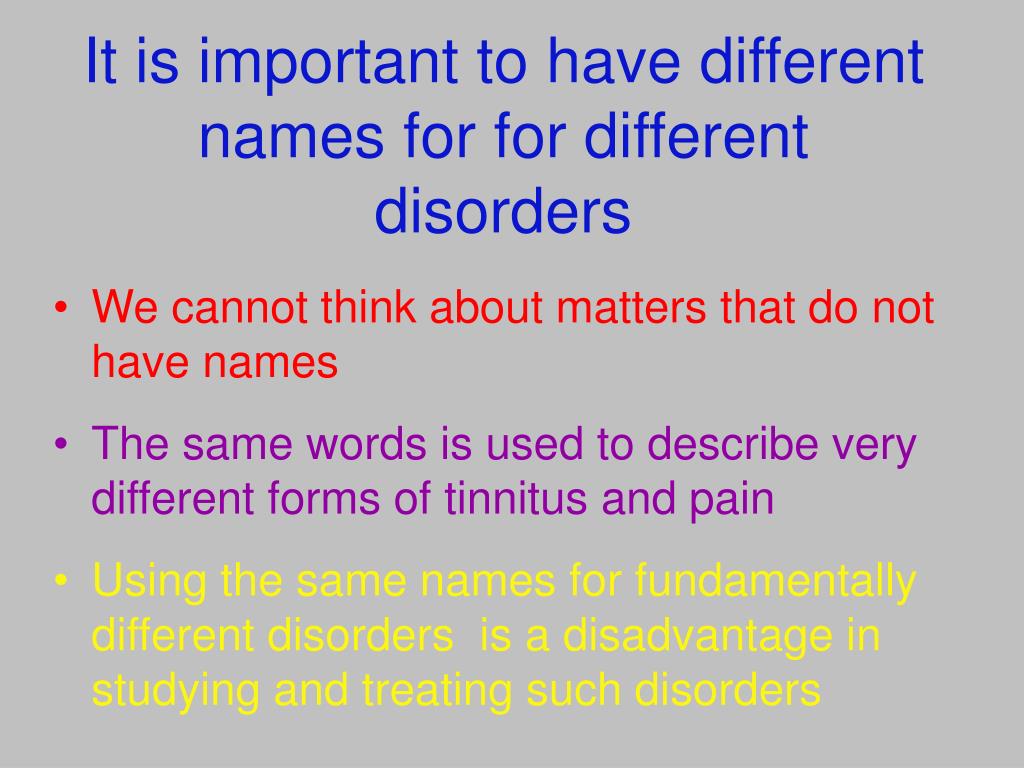 It is important to have different names for for different disorders

• We cannot think about matters that do not have names
• The same words is used to describe very different forms of tinnitus and pain
• Using the same names for fundamentally different disorders is a disadvantage in studying and treating such disorders